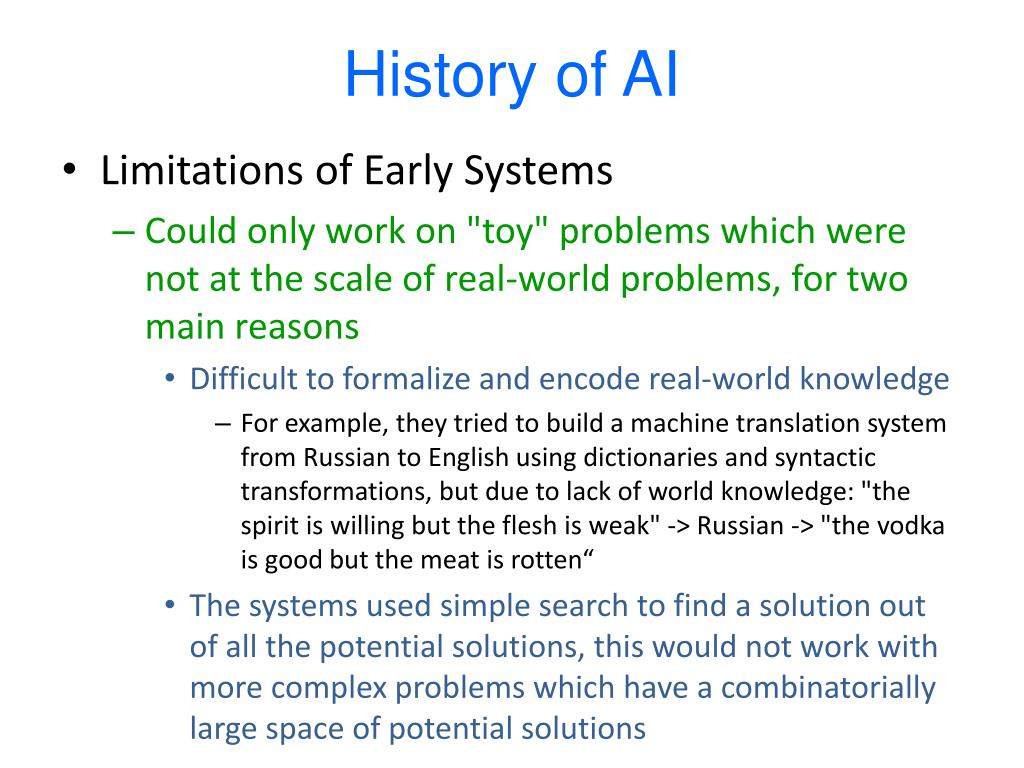 History of AI

• Limitations of Early Systems
– Could only work on "toy" problems which were not at the scale of real-world problems, for two main reasons
• Difficult to formalize and encode real-world knowledge
– For example, they tried to build a machine translation system from Russian to English using dictionaries and syntactic transformations, but due to lack of world knowledge: "the spirit is willing but the flesh is weak" -> Russian -> "the vodka is good but the meat is rotten“
• The systems used simple search to find a solution out of all the potential solutions, this would not work with more complex problems which have a combinatorially large space of potential solutions